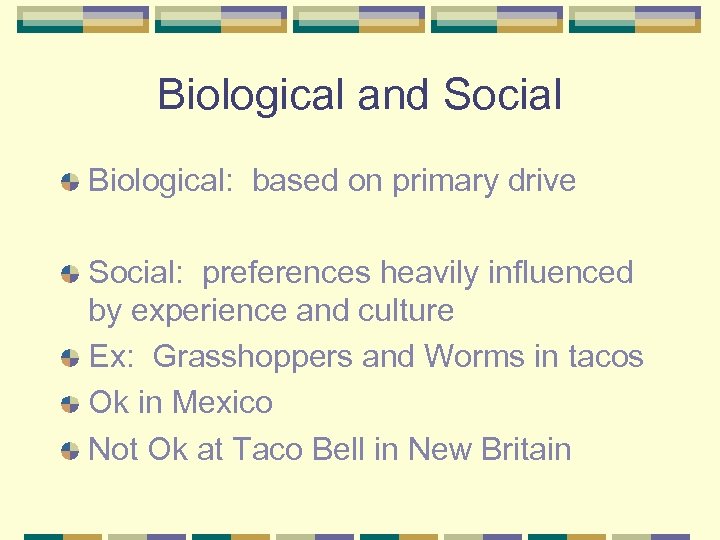 Biological and Social

Biological: based on primary drive

Social: preferences heavily influenced by experience and culture

Ex: Grasshoppers and Worms in tacos

Ok in Mexico

Not Ok at Taco Bell in New Britain